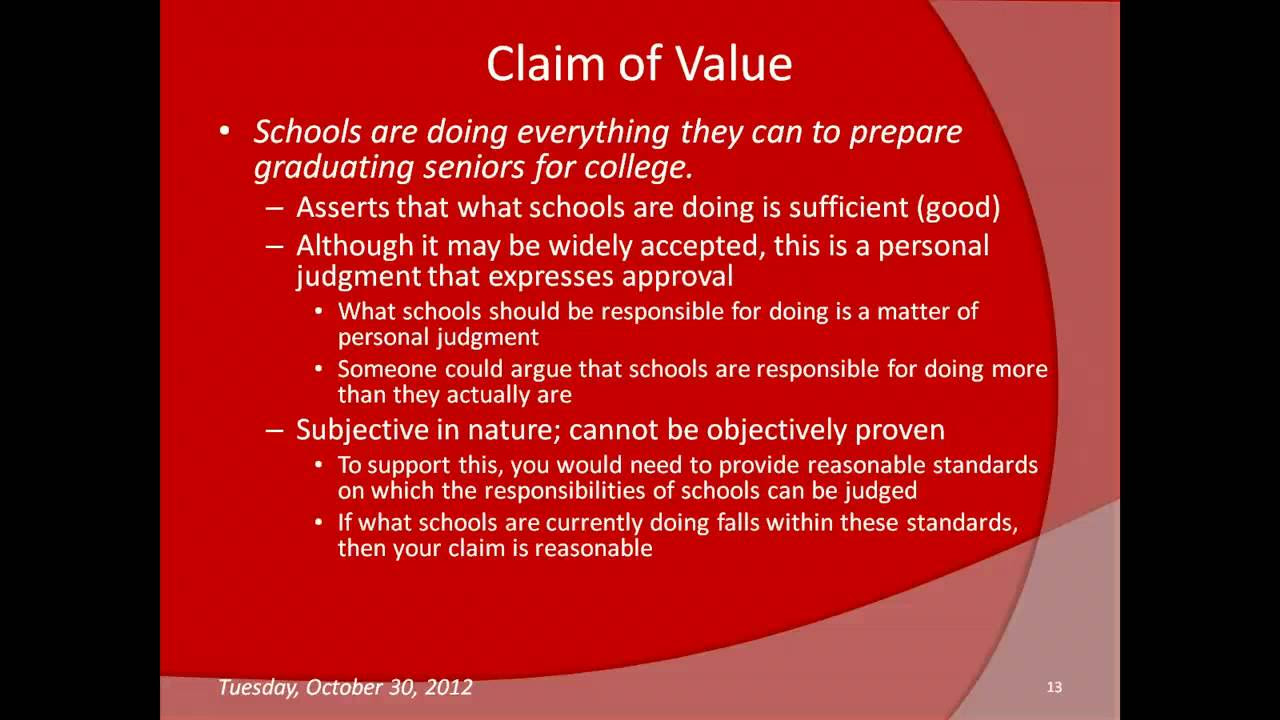 Claim of Value

• Schools are doing everything they can to prepare graduating seniors for college.
– Asserts that what schools are doing is sufficient (good)
– Although it may be widely accepted, this is a personal judgment that expresses approval
• What schools should be responsible for doing is a matter of personal judgment
• Someone could argue that schools are responsible for doing more than they actually are
– Subjective in nature; cannot be objectively proven
• To support this, you would need to provide reasonable standards on which the responsibilities of schools can be judged
• If what schools are currently doing falls within these standards, then your claim is reasonable

Tuesday, October 30, 2012

13